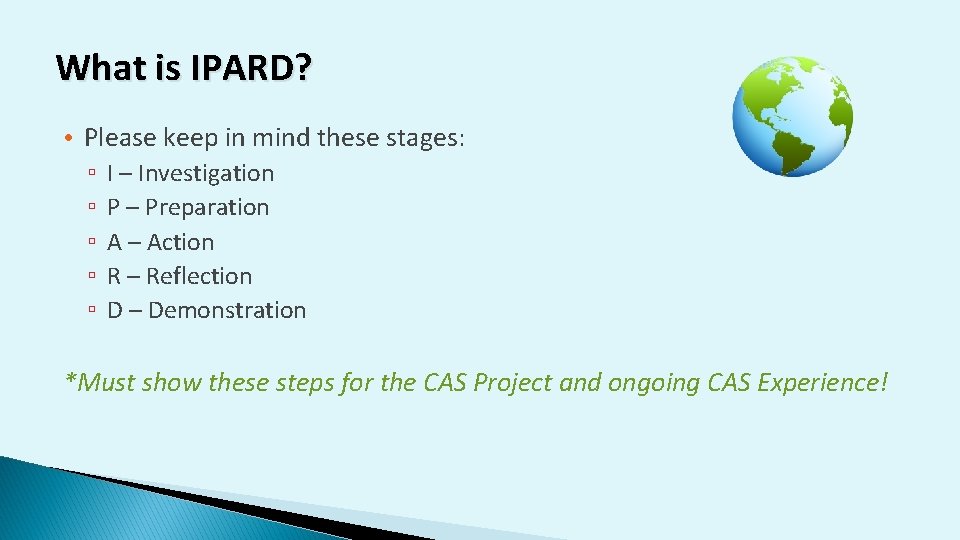 What is IPARD?

• Please keep in mind these stages:
▫ I – Investigation
▫ P – Preparation
▫ A – Action
▫ R – Reflection
▫ D – Demonstration

*Must show these steps for the CAS Project and ongoing CAS Experience!